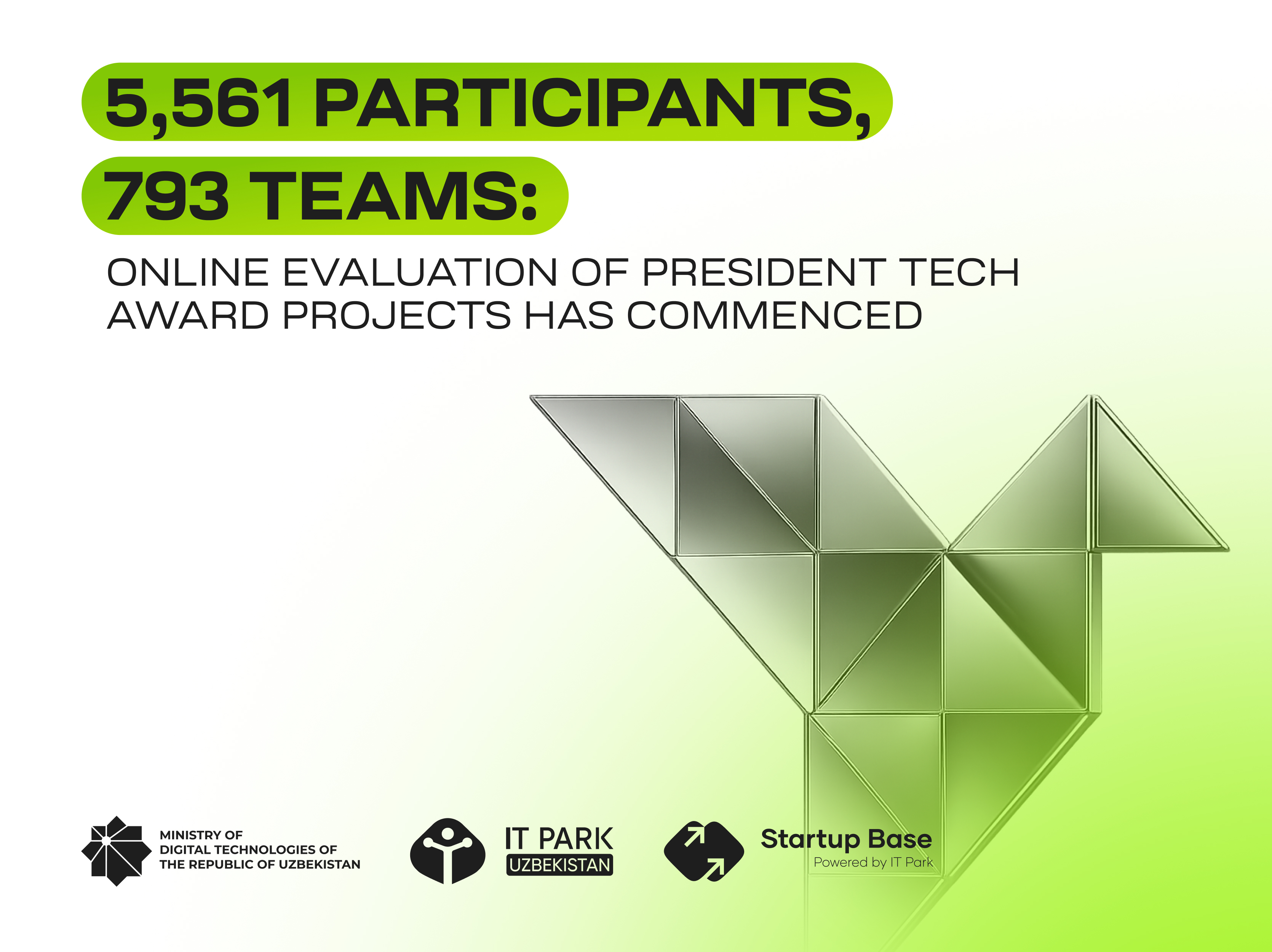 5,561 PARTICIPANTS,
793 TEAMS:

ONLINE EVALUATION OF PRESIDENT TECH AWARD PROJECTS HAS COMMENCED

MINISTRY OF
DIGITAL TECHNOLOGIES OF
THE REPUBLIC OF UZBEKISTAN

IT PARK
UZBEKISTAN

Startup Base
Powered by IT Park